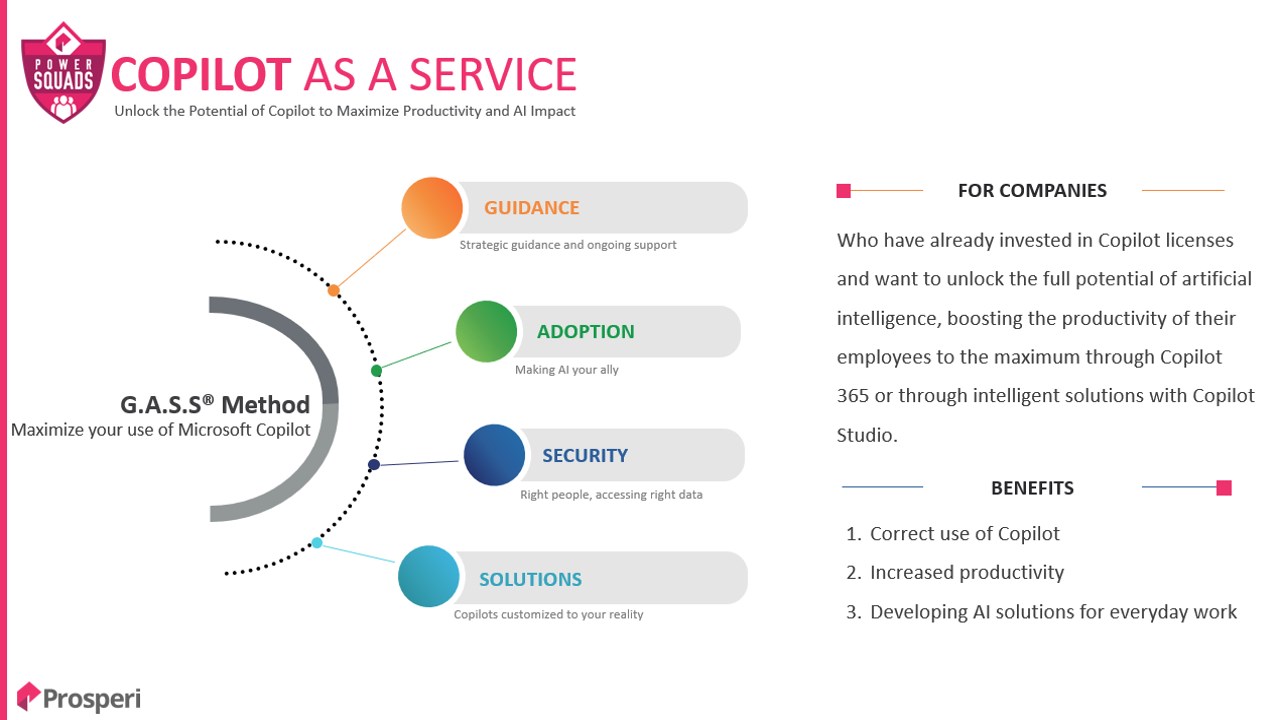 POWER SQUADS

COPILOT AS A SERVICE

Unlock the Potential of Copilot to Maximize Productivity and AI Impact

G.A.S.S® Method
Maximize your use of Microsoft Copilot

GUIDANCE
Strategic guidance and ongoing support

ADOPTION
Making AI your ally

SECURITY
Right people, accessing right data

SOLUTIONS
Copilots customized to your reality

FOR COMPANIES

Who have already invested in Copilot licenses and want to unlock the full potential of artificial intelligence, boosting the productivity of their employees to the maximum through Copilot 365 or through intelligent solutions with Copilot Studio.

BENEFITS

1. Correct use of Copilot
2. Increased productivity
3. Developing AI solutions for everyday work

Prosperi